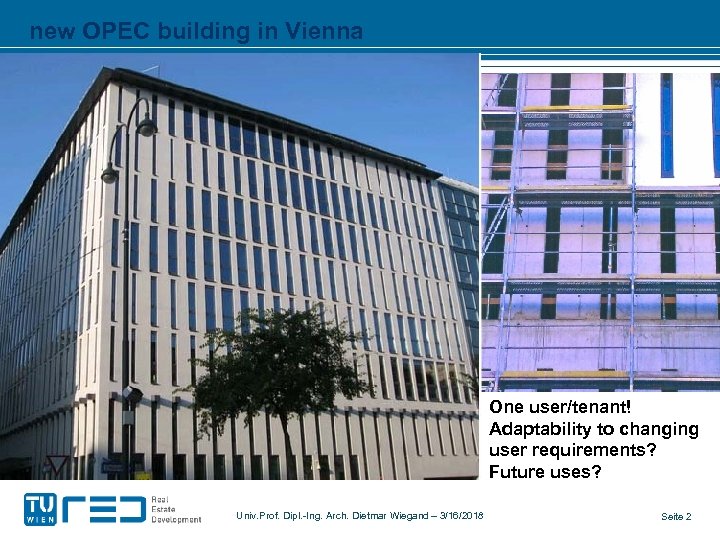 new OPEC building in Vienna

One user/tenant!
Adaptability to changing user requirements?
Future uses?

TU WIEN

RED Real Estate Development

Univ.Prof. Dipl.-Ing. Arch. Dietmar Wiegand – 3/16/2018

Seite 2